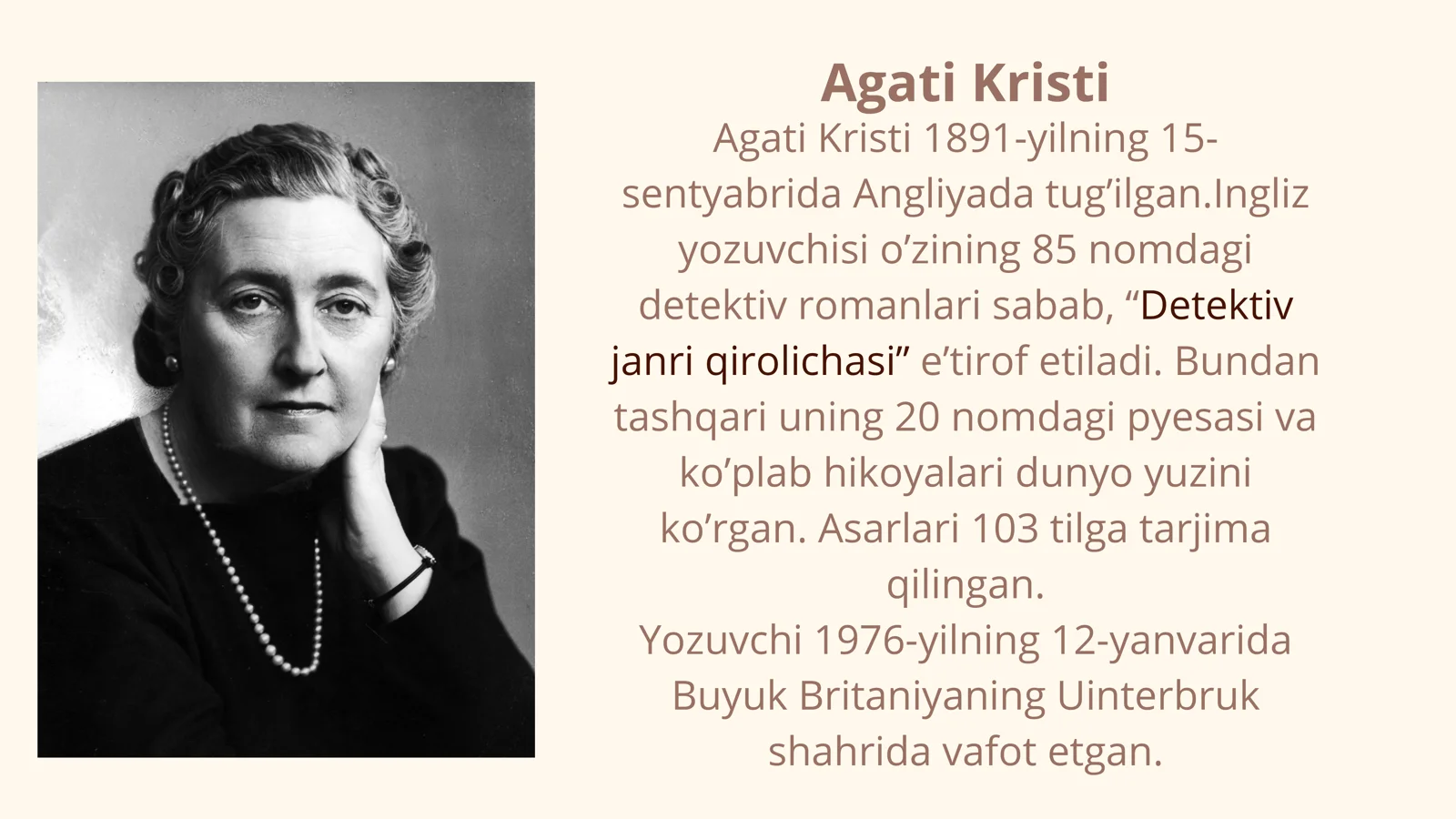 Agati Kristi

Agati Kristi 1891-yilning 15-sentyabrida Angliyada tug’ilgan.Ingliz yozuvchisi o’zining 85 nomdagi detektiv romanlari sabab, “Detektiv janri qirolichasi” e’tirof etiladi. Bundan tashqari uning 20 nomdagi pyesasi va ko’plab hikoyalari dunyo yuzini ko’rgan. Asarlari 103 tilga tarjima qilingan.
Yozuvchi 1976-yilning 12-yanvarida Buyuk Britaniyaning Uinterbruk shahrida vafot etgan.